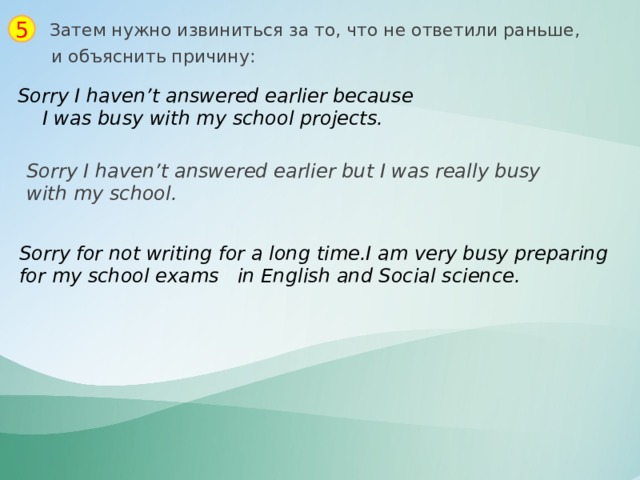 5 Затем нужно извиниться за то, что не ответили раньше, и объяснить причину:

Sorry I haven’t answered earlier because I was busy with my school projects.

Sorry I haven’t answered earlier but I was really busy with my school.

Sorry for not writing for a long time.I am very busy preparing for my school exams in English and Social science.